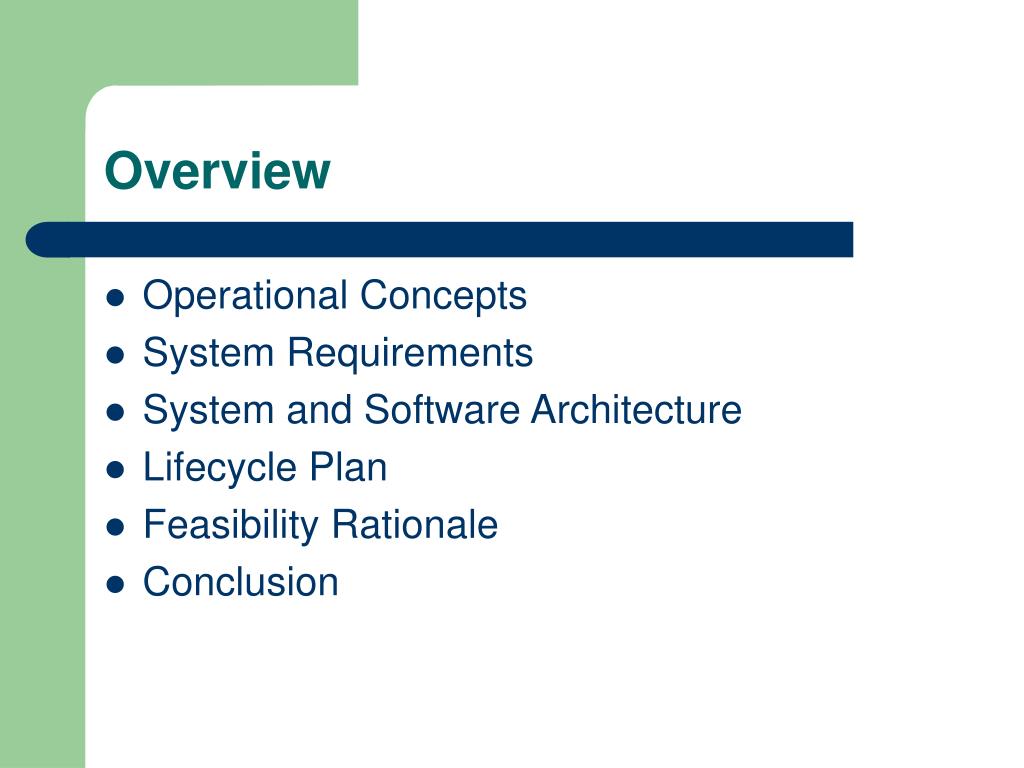 Overview

- Operational Concepts
- System Requirements
- System and Software Architecture
- Lifecycle Plan
- Feasibility Rationale
- Conclusion